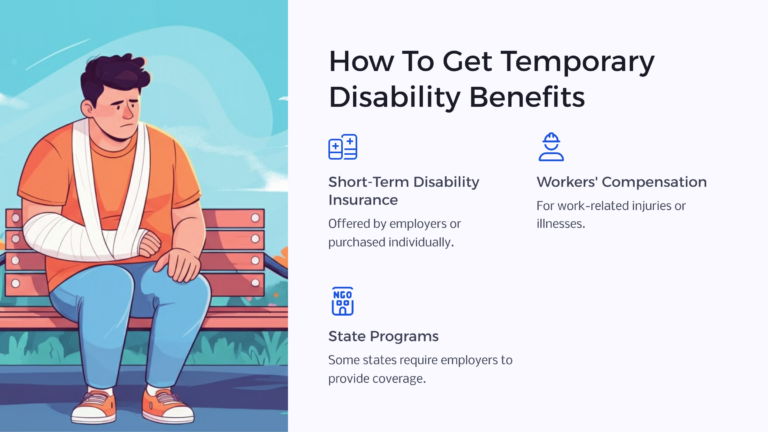 How To Get Temporary Disability Benefits

Short-Term Disability Insurance

Offered by employers or purchased individually.

Workers' Compensation

For work-related injuries or illnesses.

NGO

State Programs

Some states require employers to provide coverage.